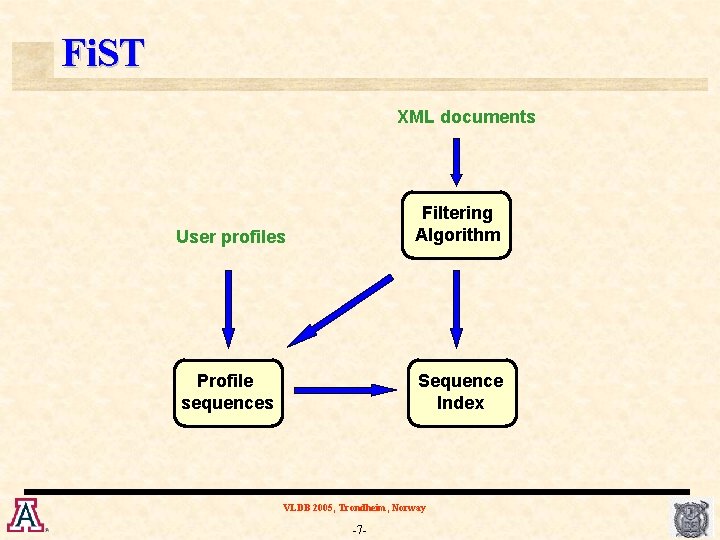 FiST

XML documents

Filtering Algorithm

User profiles

Profile sequences

Sequence Index

A

VLDB 2005, Trondheim, Norway

-7-